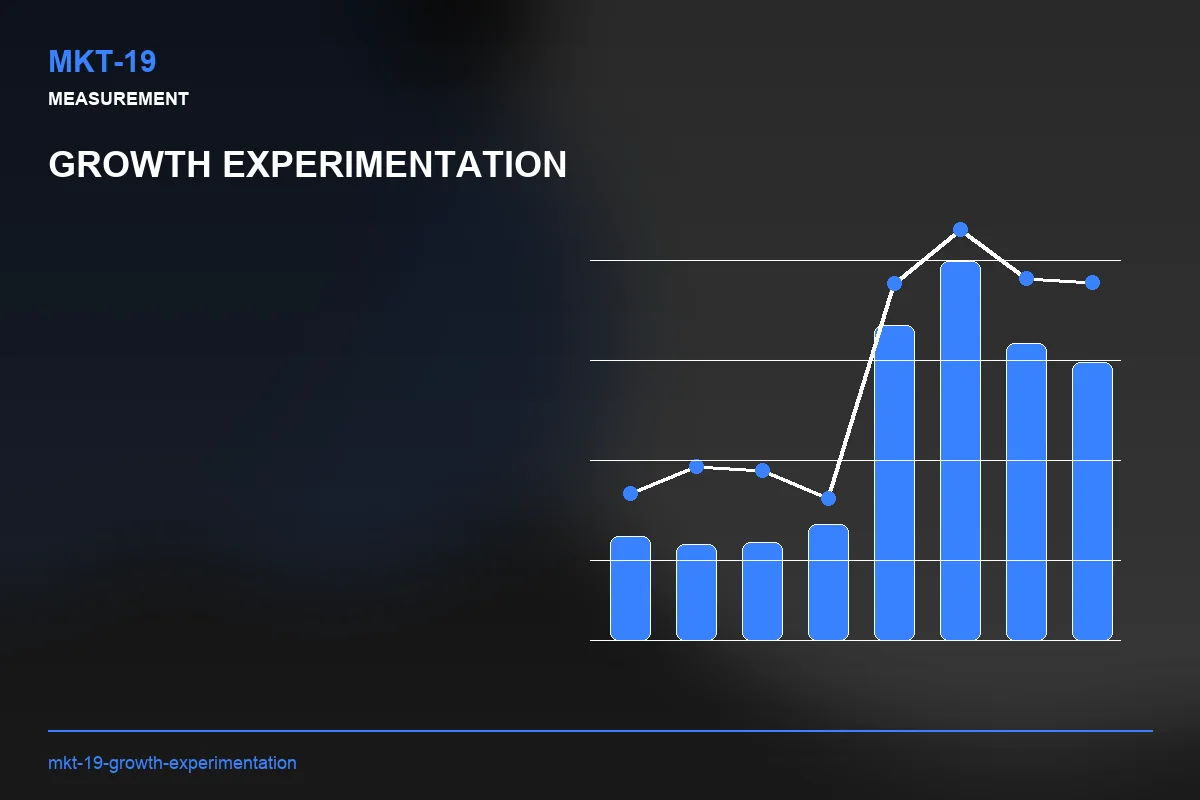 MKT-19
MEASUREMENT

GROWTH EXPERIMENTATION

mkt-19-growth-experimentation